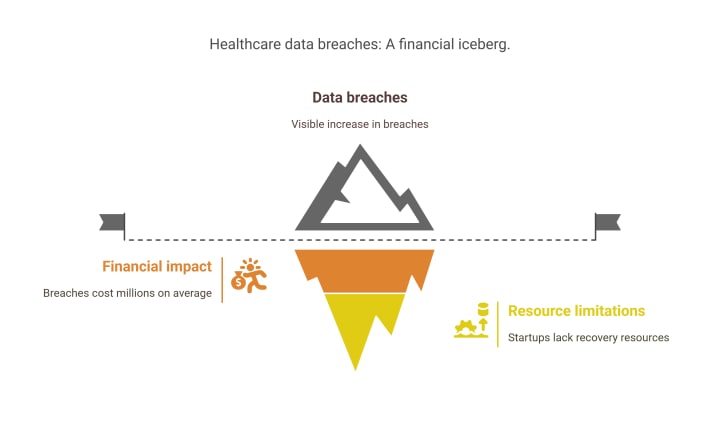 Healthcare data breaches: A financial iceberg.

Data breaches

Visible increase in breaches

Financial impact

Breaches cost millions on average

Resource limitations

Startups lack recovery resources